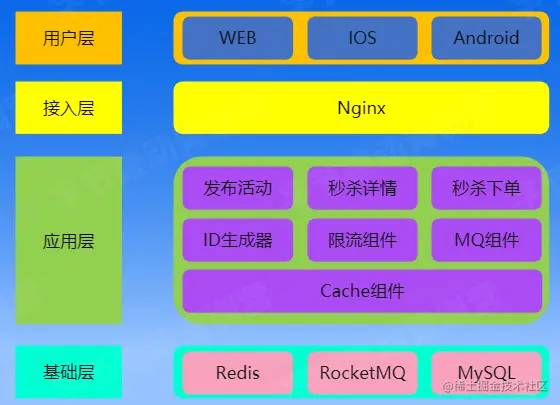 用户层

WEB

IOS

Android

接入层

Nginx

应用层

发布活动

秒杀详情

秒杀下单

ID生成器

限流组件

MQ组件

Cache组件

基础层

Redis

RocketMQ

MySQL

@稀土掘金技术社区